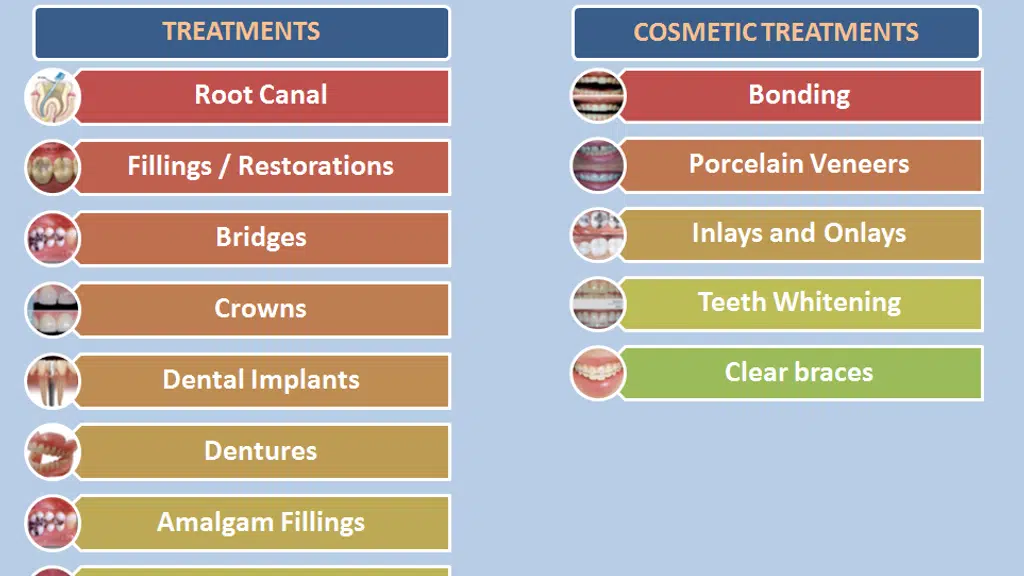 TREATMENTS

Root Canal

Fillings / Restorations

Bridges

Crowns

Dental Implants

Dentures

Amalgam Fillings

COSMETIC TREATMENTS

Bonding

Porcelain Veneers

Inlays and Onlays

Teeth Whitening

Clear braces